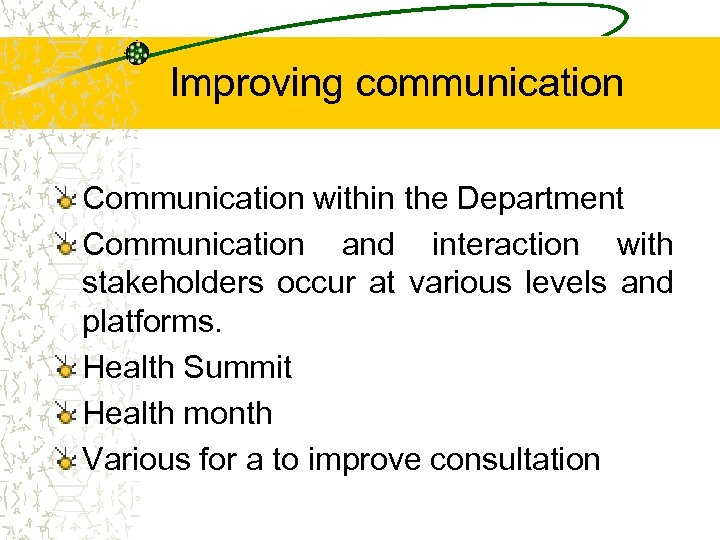 Improving communication

Communication within the Department

Communication and interaction with stakeholders occur at various levels and platforms.

Health Summit

Health month

Various for a to improve consultation